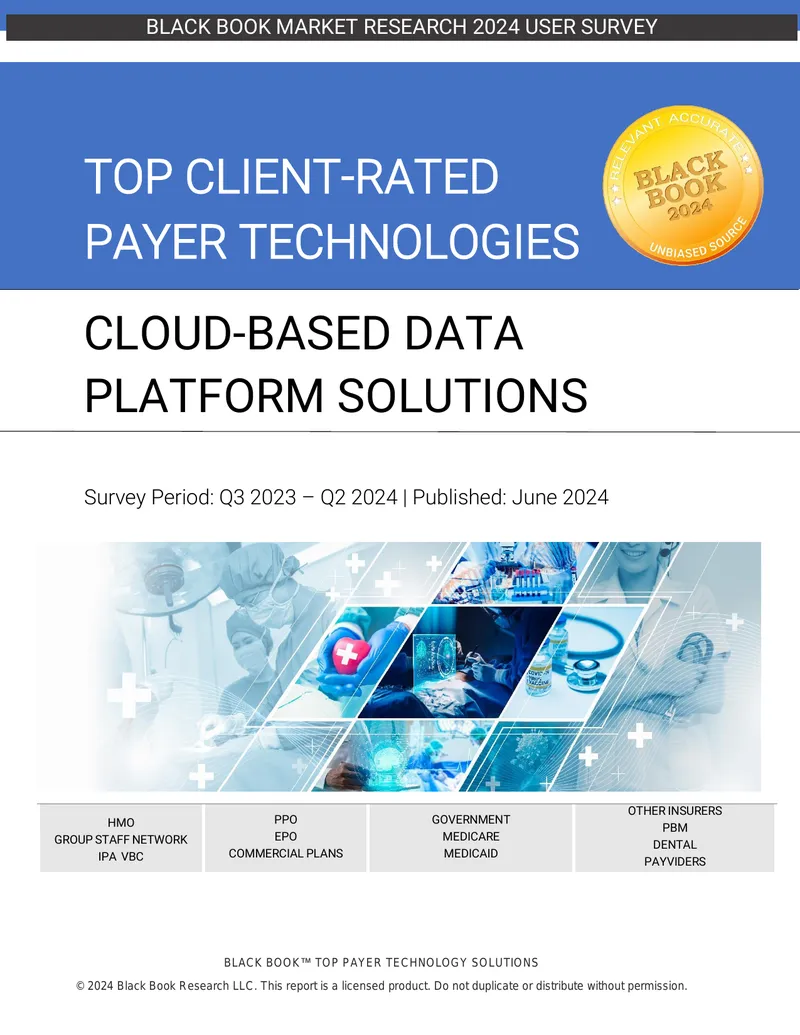 BLACK BOOK MARKET RESEARCH 2024 USER SURVEY

TOP CLIENT-RATED PAYER TECHNOLOGIES

RELEVANT ACCURATE BLACK BOOK 2024 UNBIASED SOURCE

CLOUD-BASED DATA PLATFORM SOLUTIONS

Survey Period: Q3 2023 – Q2 2024 | Published: June 2024

| HMO GROUP STAFF NETWORK IPA VBC | PPO EPO COMMERCIAL PLANS | GOVERNMENT MEDICARE MEDICAID | OTHER INSURERS PBM DENTAL PAYVIDERS |
|---|---|---|---|

BLACK BOOK™ TOP PAYER TECHNOLOGY SOLUTIONS

© 2024 Black Book Research LLC. This report is a licensed product. Do not duplicate or distribute without permission.